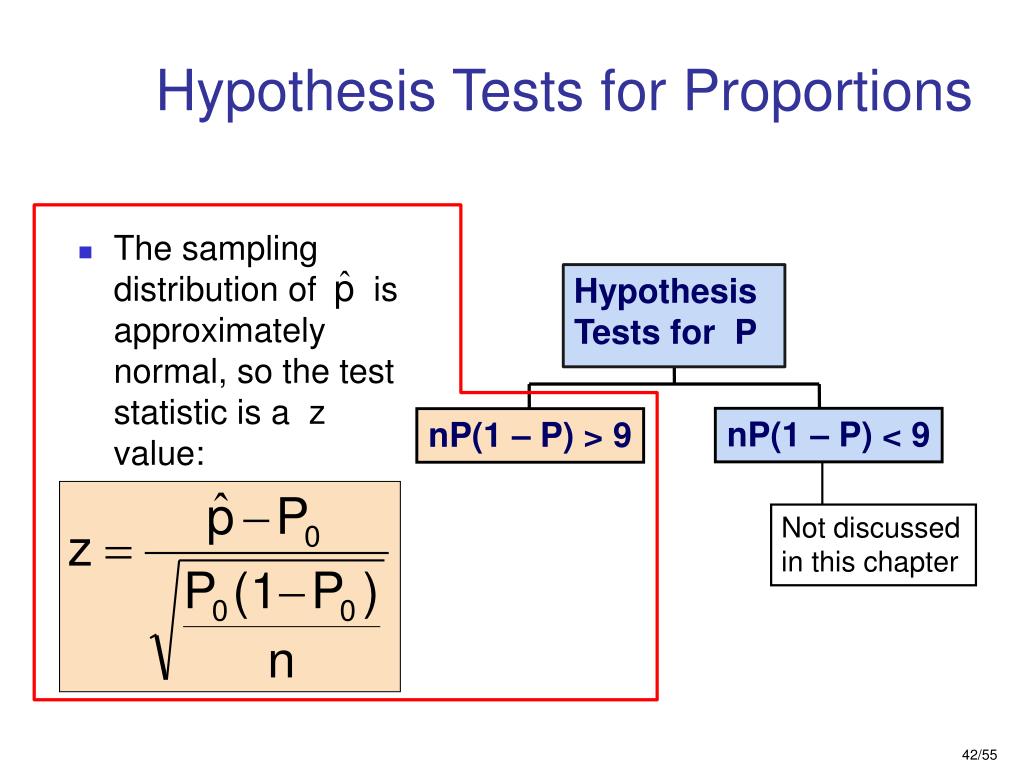 Hypothesis Tests for Proportions

The sampling distribution of $\hat{p}$ is approximately normal, so the test statistic is a z value:

$z = \frac{\hat{p} - P_0}{\sqrt{\frac{P_0(1-P_0)}{n}}}$

Hypothesis Tests for P

nP(1 – P) > 9

nP(1 – P) < 9

Not discussed in this chapter

42/55